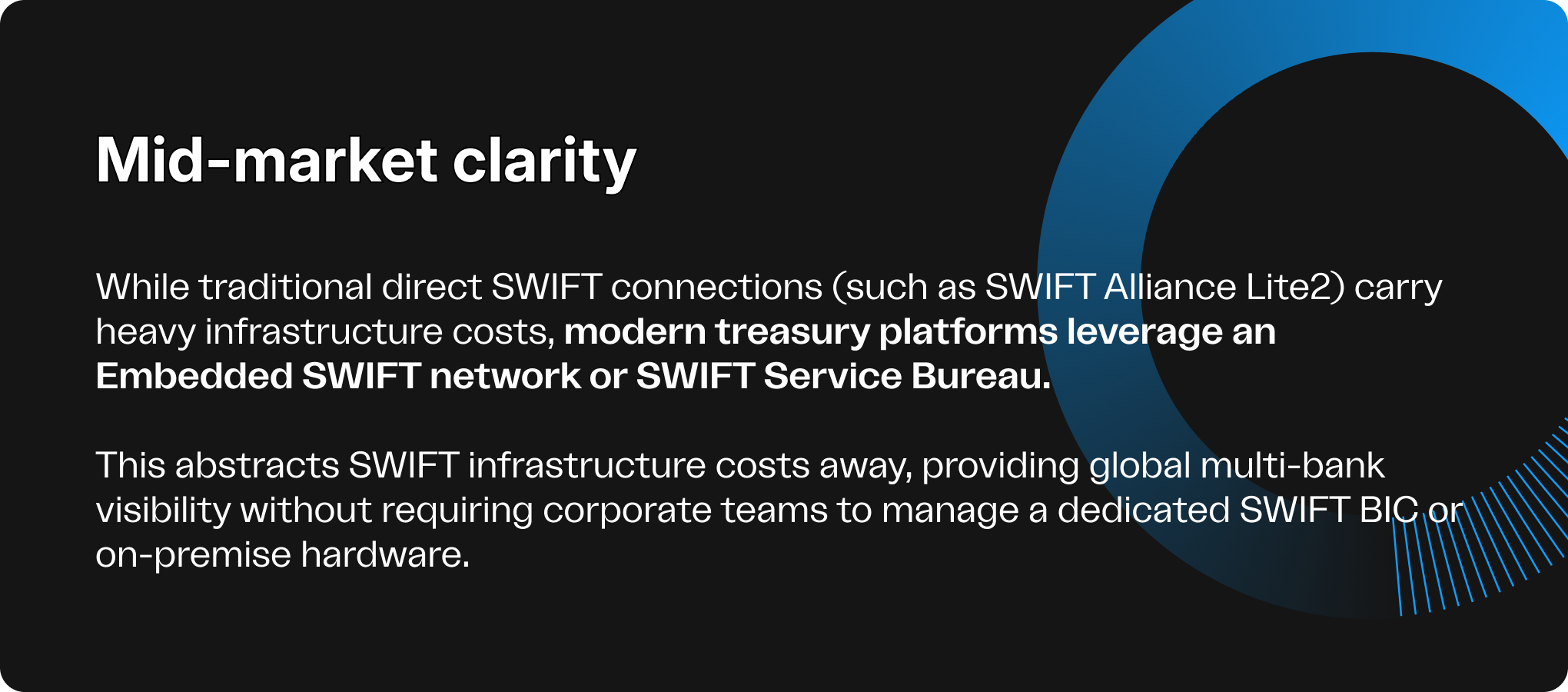 Mid-market clarity

While traditional direct SWIFT connections (such as SWIFT Alliance Lite2) carry heavy infrastructure costs, modern treasury platforms leverage an Embedded SWIFT network or SWIFT Service Bureau.

This abstracts SWIFT infrastructure costs away, providing global multi-bank visibility without requiring corporate teams to manage a dedicated SWIFT BIC or on-premise hardware.